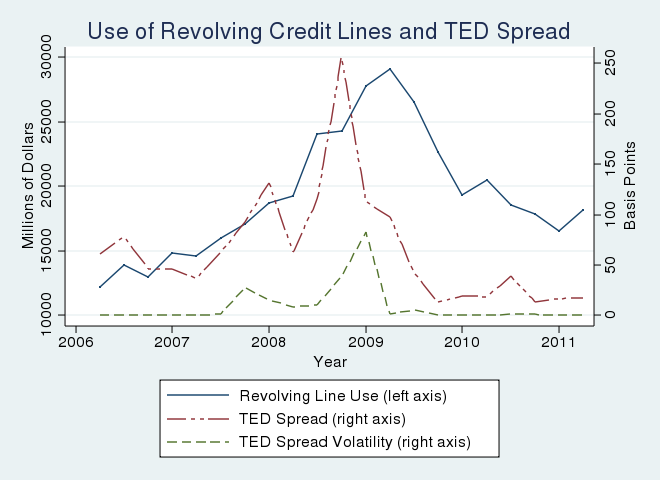 Use of Revolving Credit Lines and TED Spread

Millions of Dollars

30000
25000
20000
15000
10000

Basis Points

250
200
150
100
50
0

2006
2007
2008
2009
2010
2011

Year

Revolving Line Use (left axis)
TED Spread (right axis)
TED Spread Volatility (right axis)